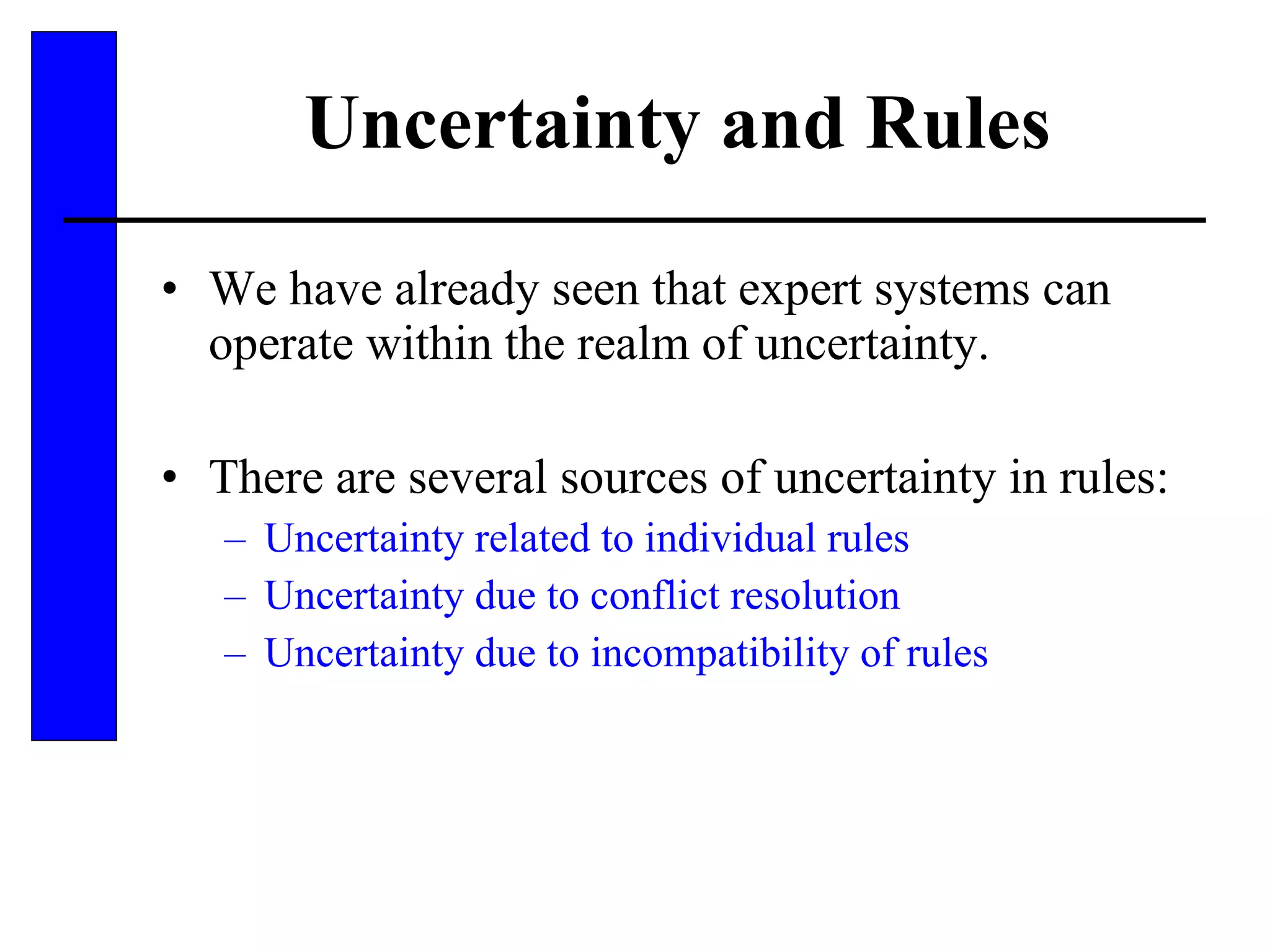 Uncertainty and Rules

• We have already seen that expert systems can operate within the realm of uncertainty.

• There are several sources of uncertainty in rules:
– Uncertainty related to individual rules
– Uncertainty due to conflict resolution
– Uncertainty due to incompatibility of rules